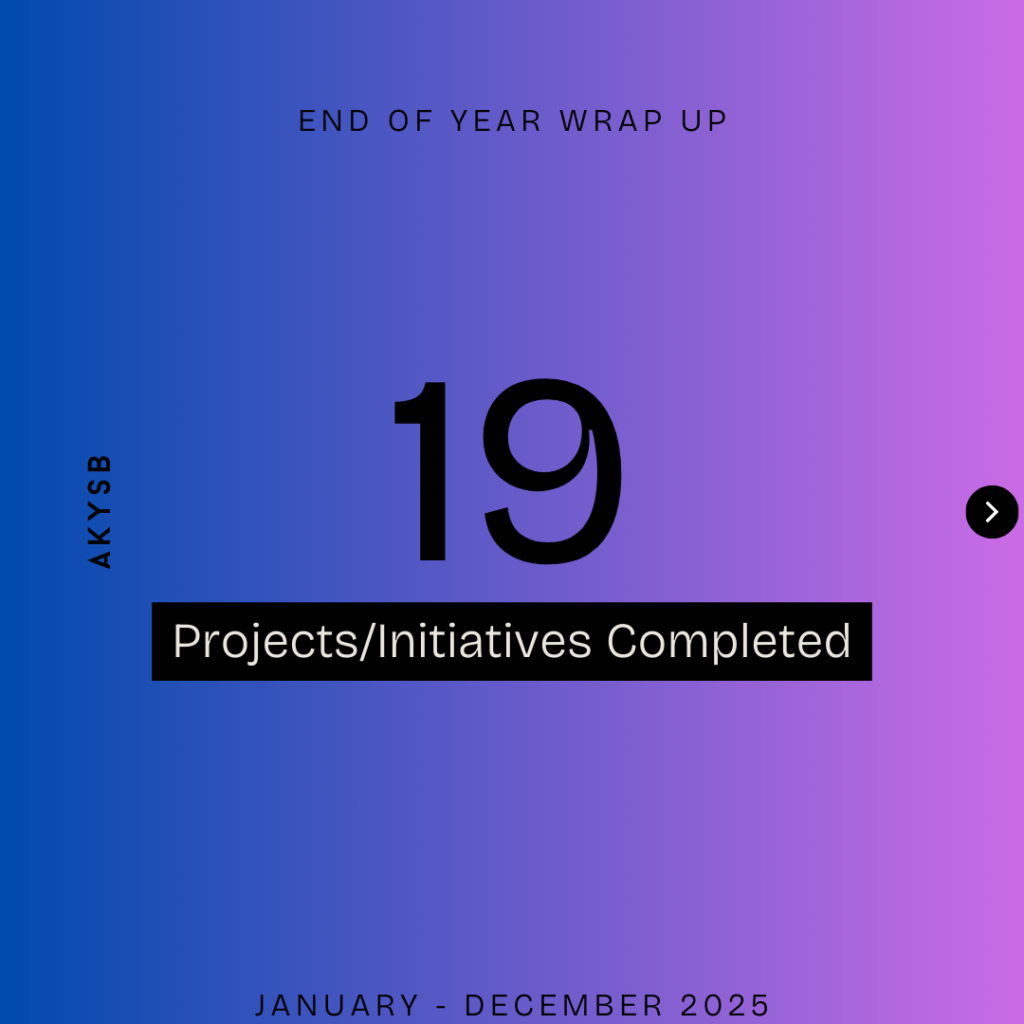 END OF YEAR WRAP UP

AKYSB

19

Projects/Initiatives Completed

JANUARY - DECEMBER 2025